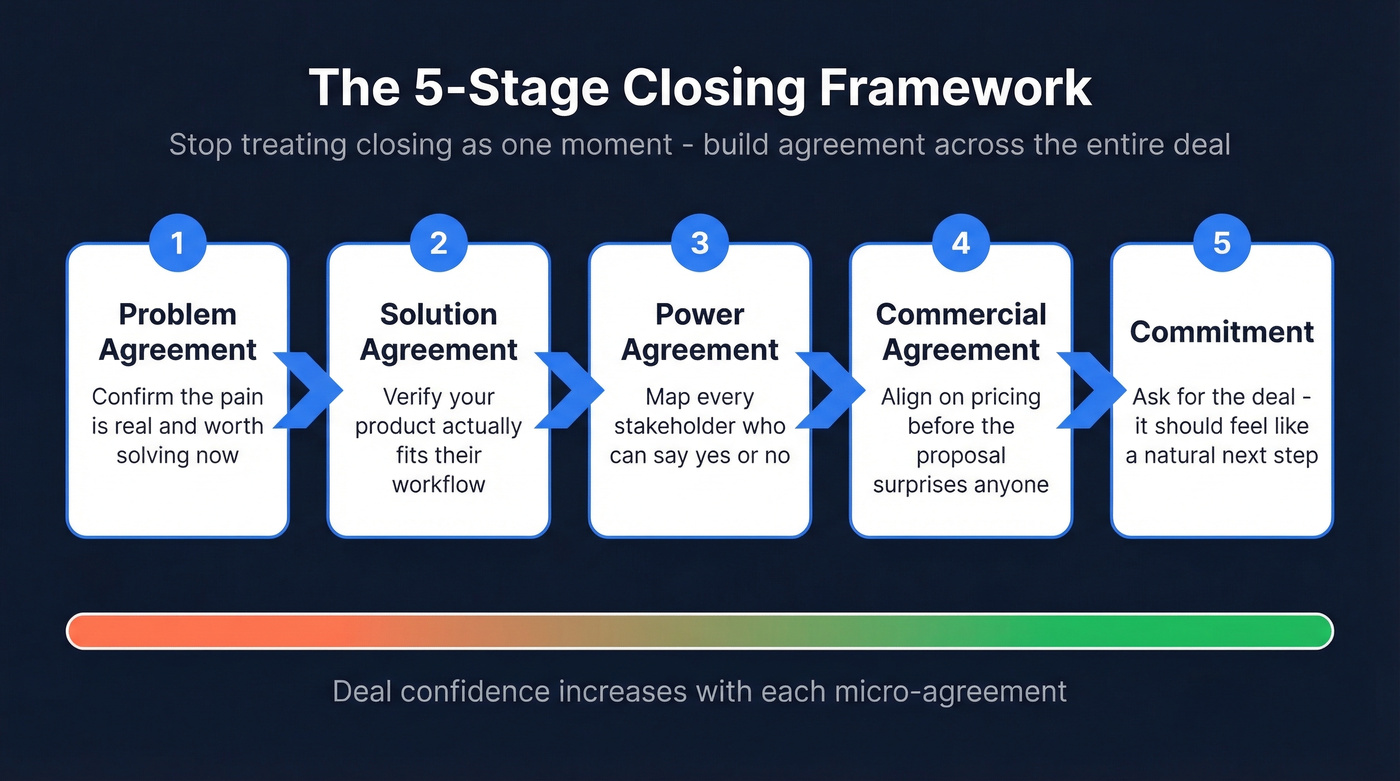 The 5-Stage Closing Framework

Stop treating closing as one moment - build agreement across the entire deal

1
Problem Agreement
Confirm the pain is real and worth solving now

2
Solution Agreement
Verify your product actually fits their workflow

3
Power Agreement
Map every stakeholder who can say yes or no

4
Commercial Agreement
Align on pricing before the proposal surprises anyone

5
Commitment
Ask for the deal - it should feel like a natural next step

Deal confidence increases with each micro-agreement